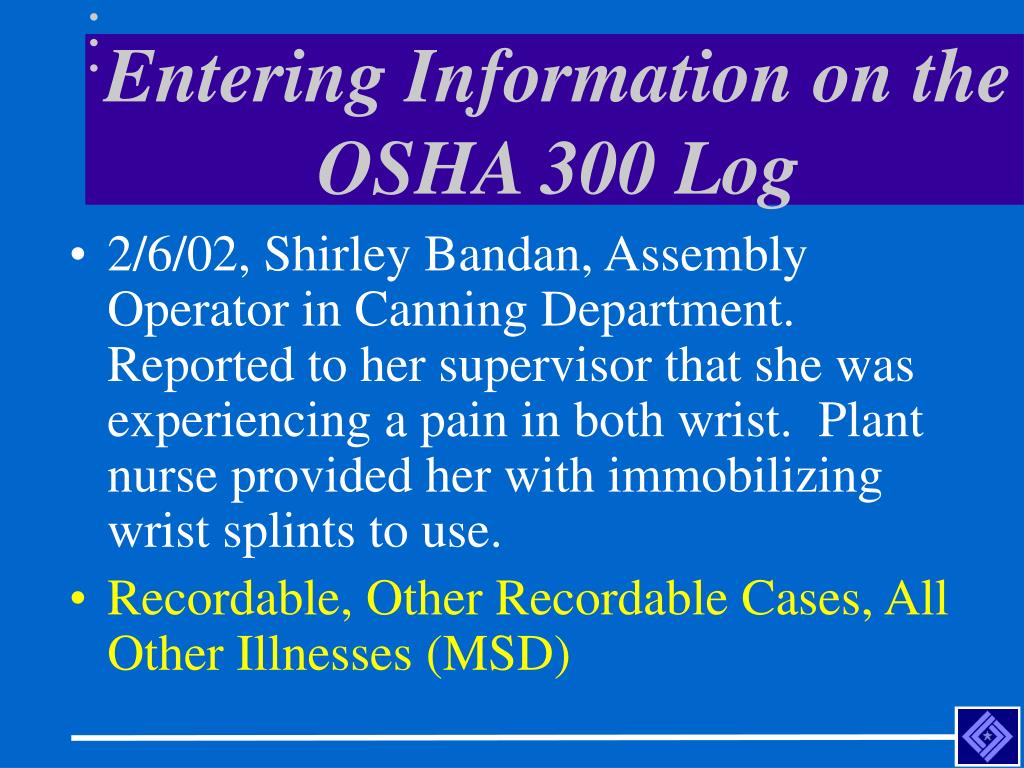 Entering Information on the OSHA 300 Log

• 2/6/02, Shirley Bandan, Assembly Operator in Canning Department. Reported to her supervisor that she was experiencing a pain in both wrist. Plant nurse provided her with immobilizing wrist splints to use.

• Recordable, Other Recordable Cases, All Other Illnesses (MSD)